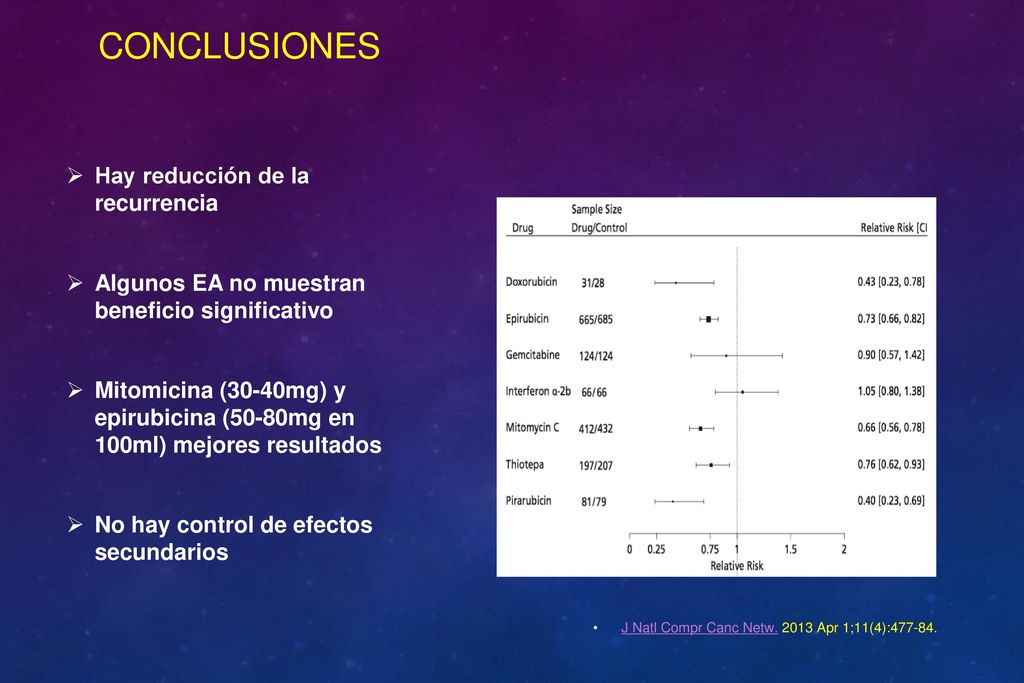 CONCLUSIONES

➢ Hay reducción de la recurrencia

➢ Algunos EA no muestran beneficio significativo

➢ Mitomicina (30-40mg) y epirubicina (50-80mg en 100ml) mejores resultados

➢ No hay control de efectos secundarios

| Drug | Sample Size Drug/Control | Relative Risk [CI |
|---|---|---|
| Doxorubicin | 31/28 | 0.43 [0.23, 0.78] |
| Epirubicin | 665/685 | 0.73 [0.66, 0.82] |
| Gemcitabine | 124/124 | 0.90 [0.57, 1.42] |
| Interferon α-2b | 66/66 | 1.05 [0.80, 1.38] |
| Mitomycin C | 412/432 | 0.66 [0.56, 0.78] |
| Thiotepa | 197/207 | 0.76 [0.62, 0.93] |
| Pirarubicin | 81/79 | 0.40 [0.23, 0.69] |

0 0.25 0.75 1 1.5 2
Relative Risk

• J Natl Compr Canc Netw. 2013 Apr 1;11(4):477-84.